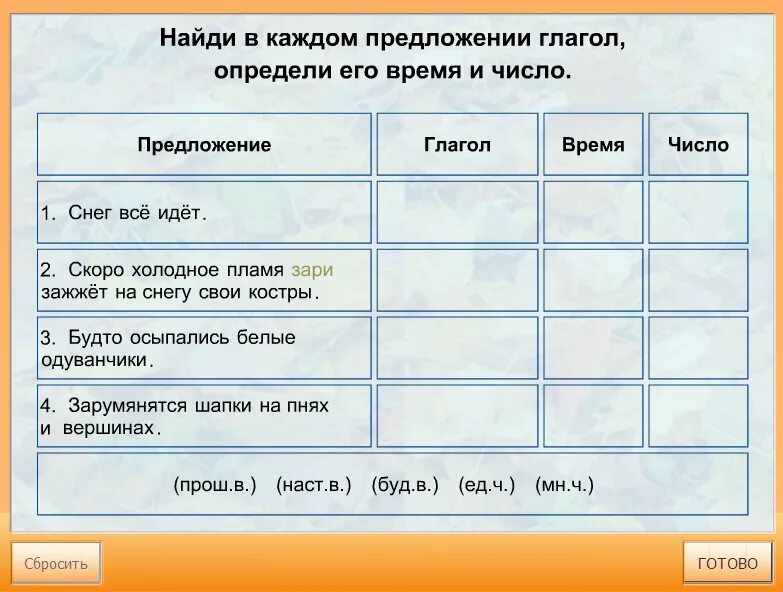 Найди в каждом предложении глагол, определи его время и число.

| Предложение | Глагол | Время | Число |
|---|---|---|---|
| 1. Снег всё идёт. | | | |
| 2. Скоро холодное пламя зари зажжёт на снегу свои костры. | | | |
| 3. Будто осыпались белые одуванчики. | | | |
| 4. Зарумянятся шапки на пнях и вершинах. | | | |

(прош.в.) (наст.в.) (буд.в.) (ед.ч.) (мн.ч.)

Сбросить

ГОТОВО